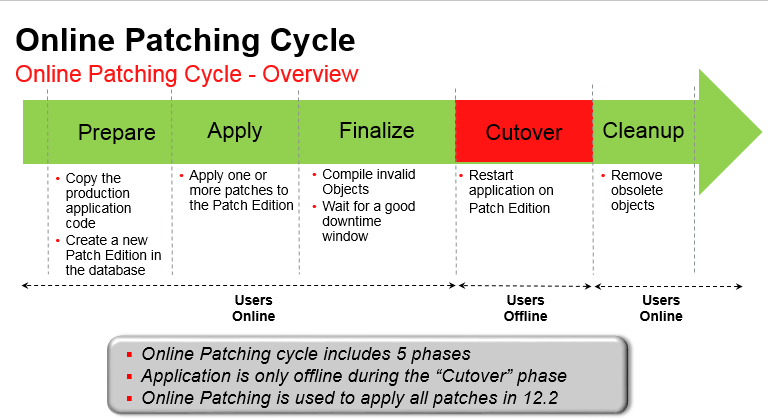 Online Patching Cycle

Online Patching Cycle - Overview

Prepare

Apply

Finalize

Cutover

Cleanup

• Copy the production application code
• Create a new Patch Edition in the database

• Apply one or more patches to the Patch Edition

• Compile invalid Objects
• Wait for a good downtime window

• Restart application on Patch Edition

• Remove obsolete objects

Users Online

Users Offline

Users Online

▪ Online Patching cycle includes 5 phases
▪ Application is only offline during the “Cutover” phase
▪ Online Patching is used to apply all patches in 12.2